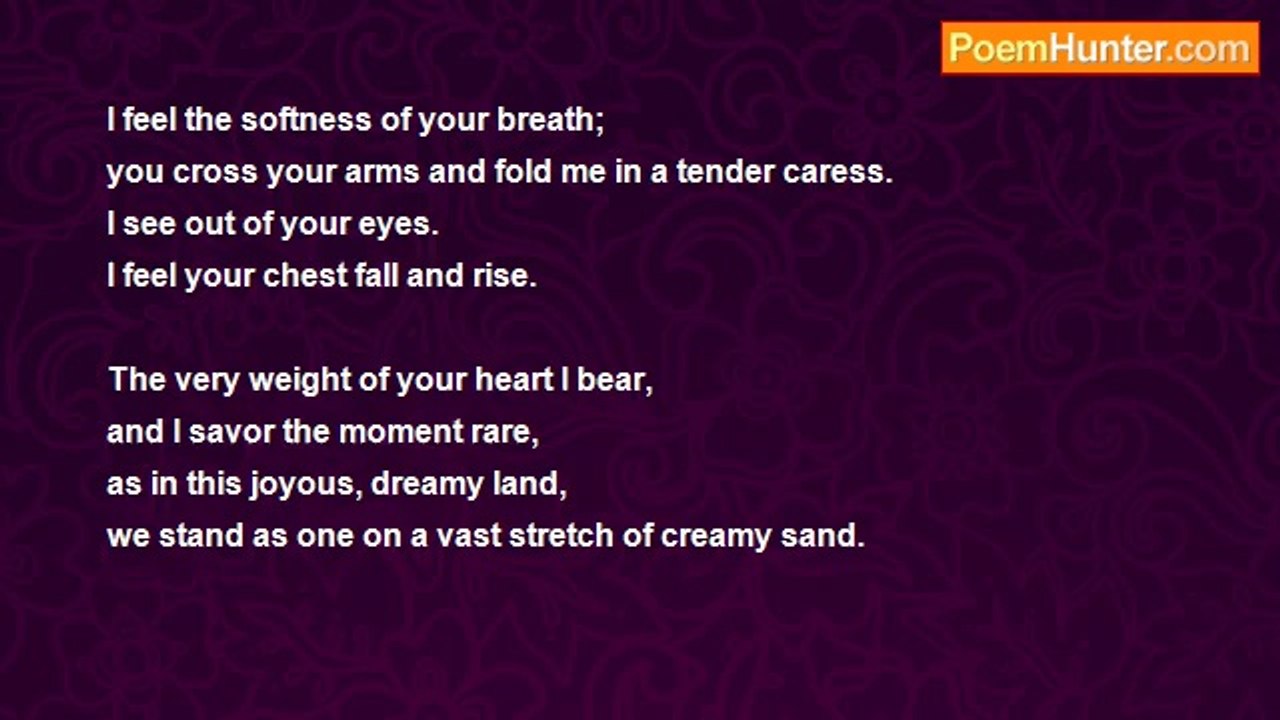 PoemHunter.com

I feel the softness of your breath;
you cross your arms and fold me in a tender caress.
I see out of your eyes.
I feel your chest fall and rise.

The very weight of your heart I bear,
and I savor the moment rare,
as in this joyous, dreamy land,
we stand as one on a vast stretch of creamy sand.